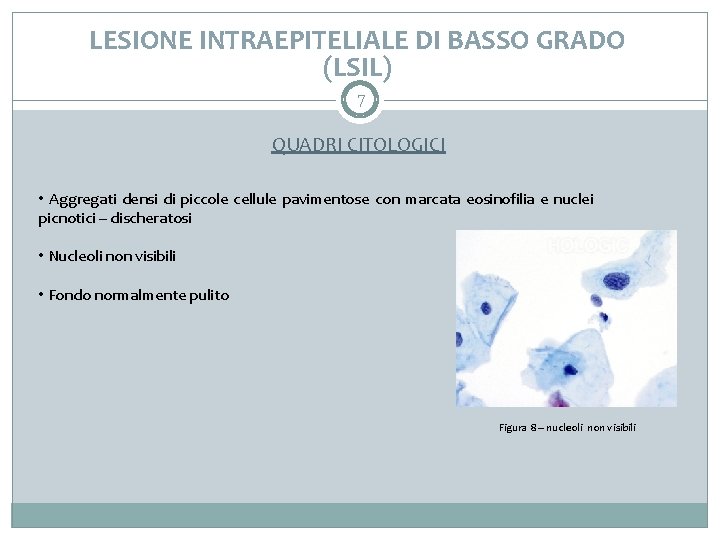 LESIONE INTRAEPITELIALE DI BASSO GRADO (LSIL)

7

QUADRI CITOLOGICI

• Aggregati densi di piccole cellule pavimentose con marcata eosinofilia e nuclei picnotici – discheratosi

• Nucleoli non visibili

• Fondo normalmente pulito

HOLOGIC

Figura 8 – nucleoli non visibili